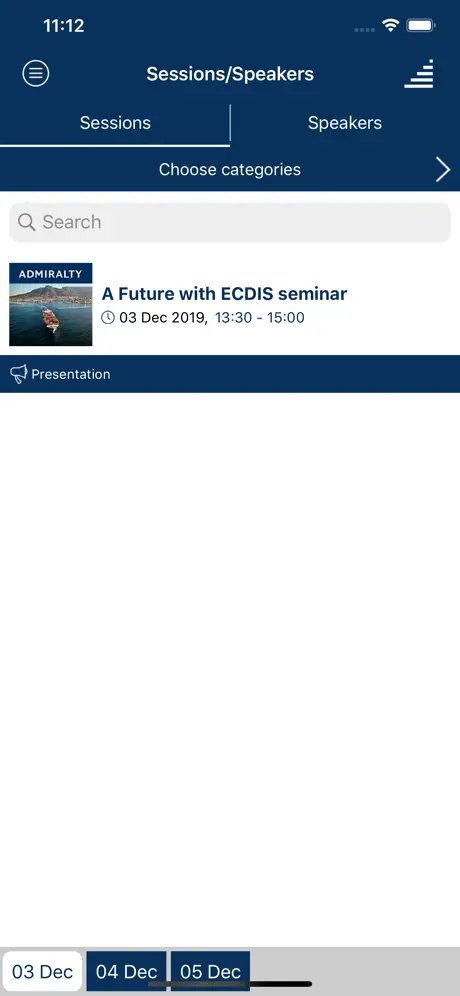 11:12

Sessions/Speakers

Sessions

Speakers

Choose categories

Search

ADMIRALTY

A Future with ECDIS seminar

03 Dec 2019, 13:30 - 15:00

Presentation

03 Dec

04 Dec

05 Dec